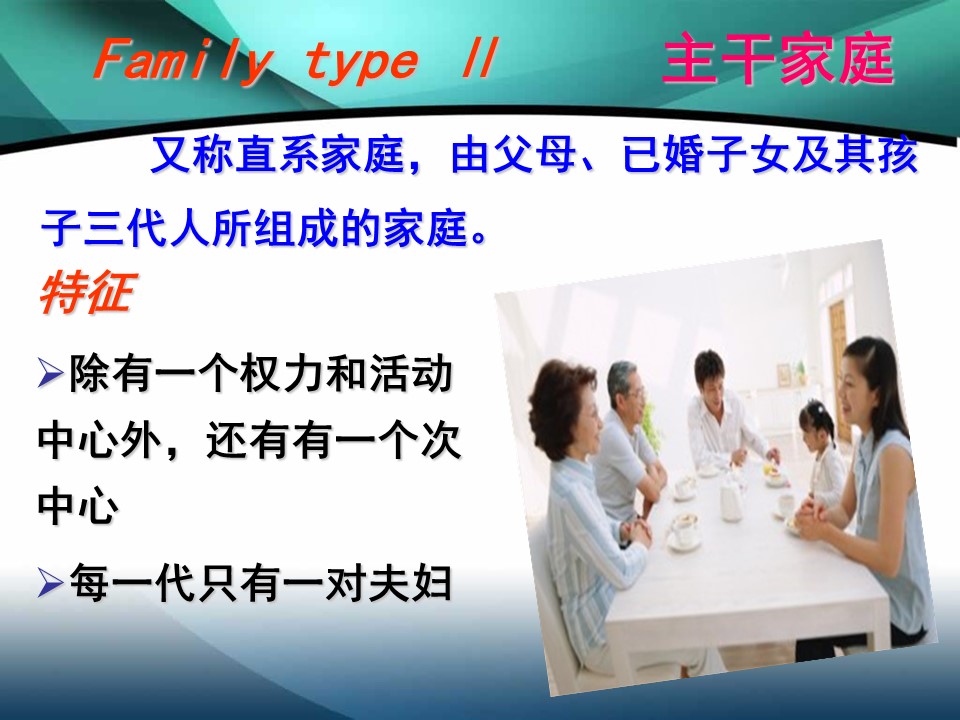 Family type II 主干家庭

又称直系家庭，由父母、已婚子女及其孩子三代人所组成的家庭。

特征

➢除有一个权力和活动中心外，还有有一个次中心

➢每一代只有一对夫妇